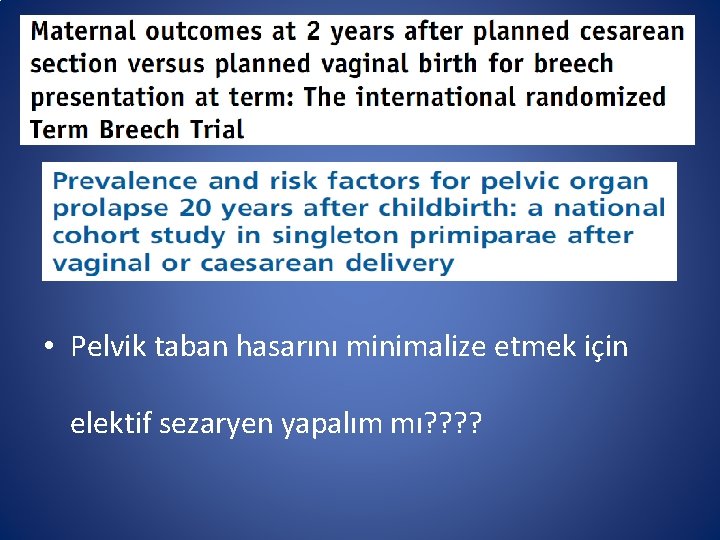 Maternal outcomes at 2 years after planned cesarean section versus planned vaginal birth for breech presentation at term: The international randomized Term Breech Trial

Prevalence and risk factors for pelvic organ prolapse 20 years after childbirth: a national cohort study in singleton primiparae after vaginal or caesarean delivery

• Pelvik taban hasarını minimalize etmek için

elektif sezaryen yapalım mı????